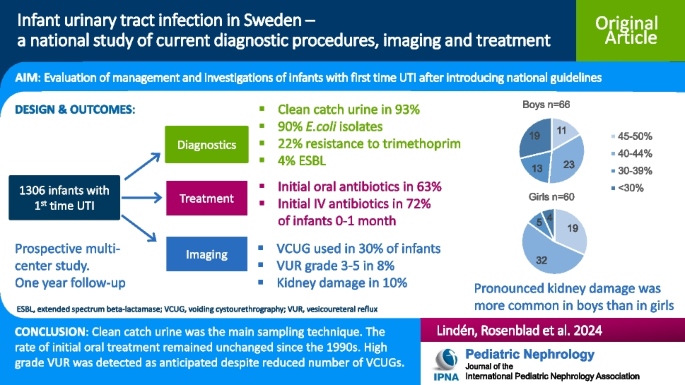 Infant urinary tract infection in Sweden – a national study of current diagnostic procedures, imaging and treatment

Original Article

AIM: Evaluation of management and investigations of infants with first time UTI after introducing national guidelines

DESIGN & OUTCOMES:

1306 infants with 1st time UTI

Prospective multi-center study. One year follow-up

Diagnostics
- Clean catch urine in 93%
- 90% E.coli isolates
- 22% resistance to trimethoprim
- 4% ESBL

Treatment
- Initial oral antibiotics in 63%
- Initial IV antibiotics in 72% of infants 0-1 month

Imaging
- VCUG used in 30% of infants
- VUR grade 3-5 in 8%
- Kidney damage in 10%

Boys n=66

11
23
13
19

45-50%
40-44%
30-39%
<30%

Girls n=60

19
32
5
4

Pronounced kidney damage was more common in boys than in girls

ESBL, extended spectrum beta-lactamase; VCUG, voiding cystourethrography; VUR, vesicoureteral reflux

CONCLUSION: Clean catch urine was the main sampling technique. The rate of initial oral treatment remained unchanged since the 1990s. High grade VUR was detected as anticipated despite reduced number of VCUGs.

Lindén, Rosenblad et al. 2024

IPNA
Pediatric Nephrology
Journal of the
International Pediatric Nephrology Association